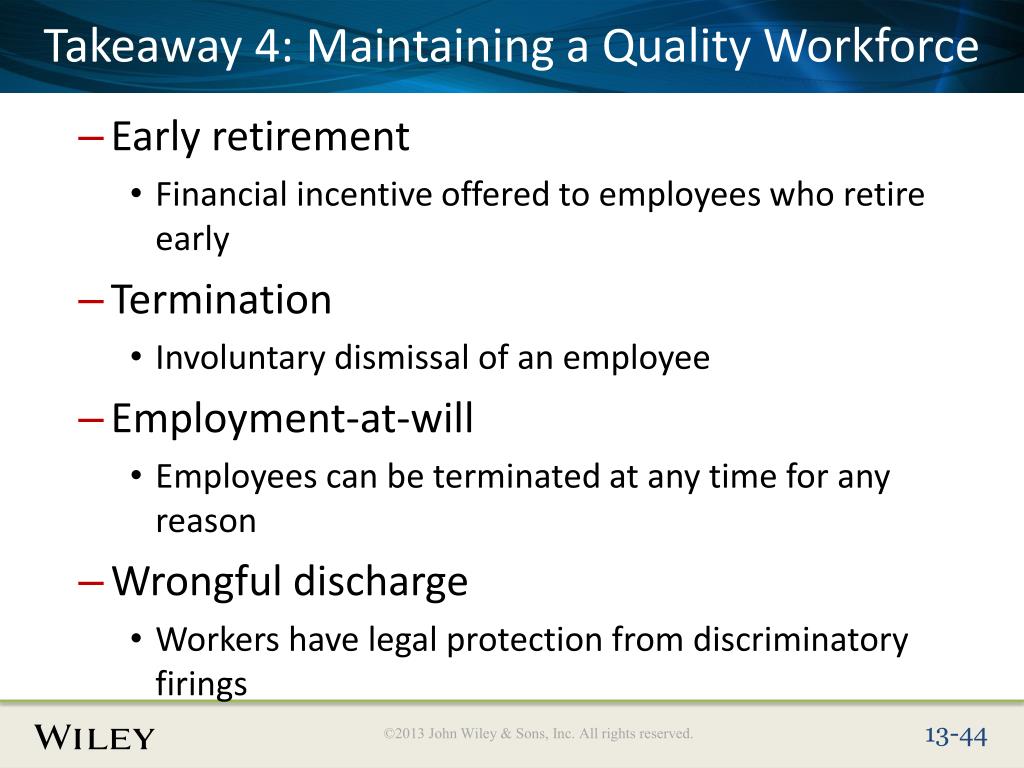 Takeaway 4: Maintaining a Quality Workforce

– Early retirement
• Financial incentive offered to employees who retire early

– Termination
• Involuntary dismissal of an employee

– Employment-at-will
• Employees can be terminated at any time for any reason

– Wrongful discharge
• Workers have legal protection from discriminatory firings

WILEY

©2013 John Wiley & Sons, Inc. All rights reserved.

13-44